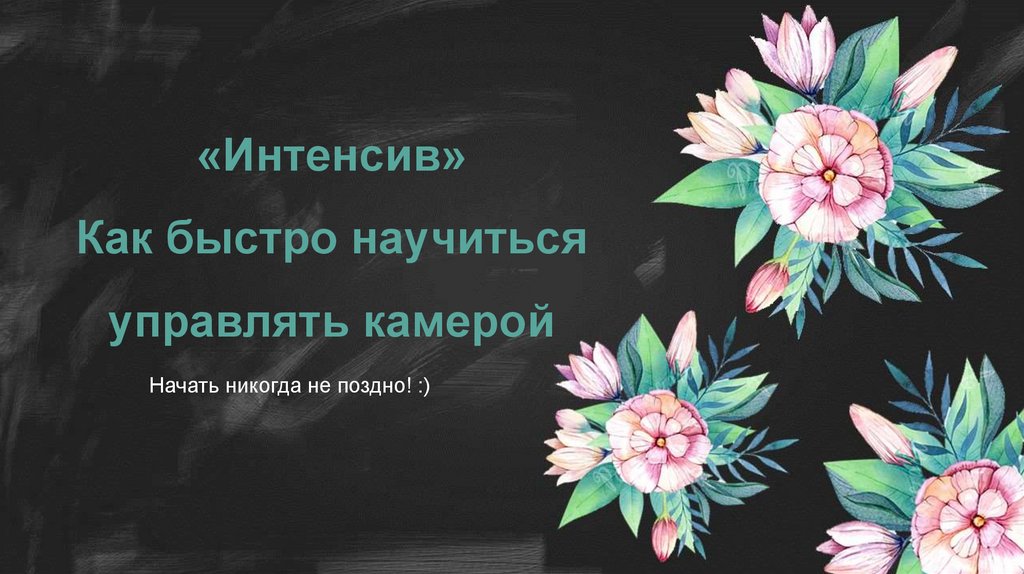 «Интенсив»
Как быстро научиться управлять камерой

Начать никогда не поздно! :)